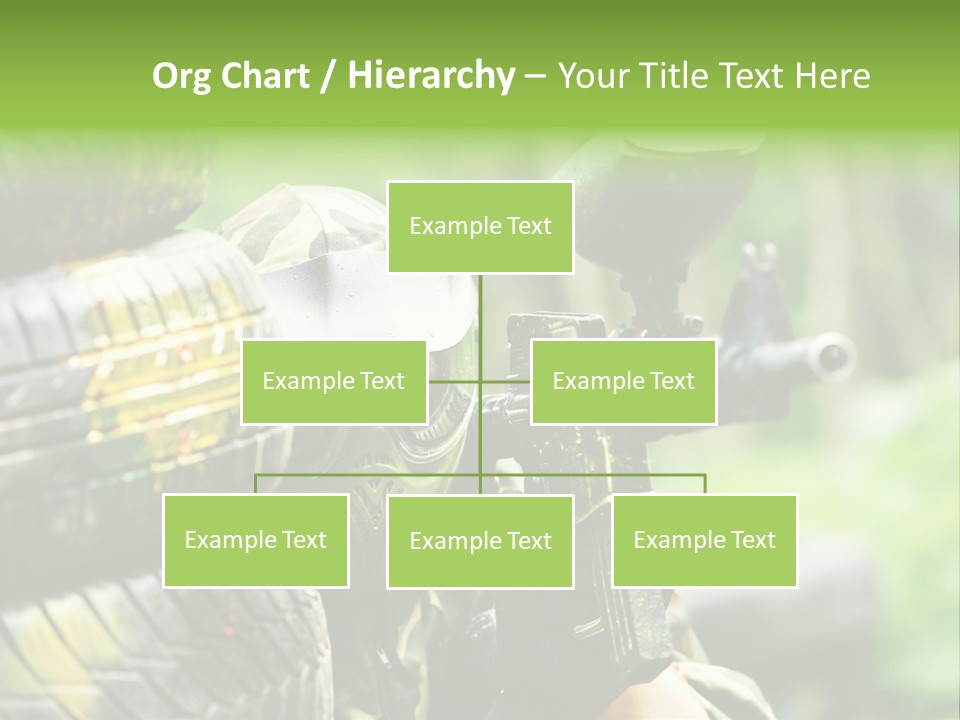 Org Chart / Hierarchy – Your Title Text Here

Example Text

Example Text

Example Text

Example Text

Example Text

Example Text